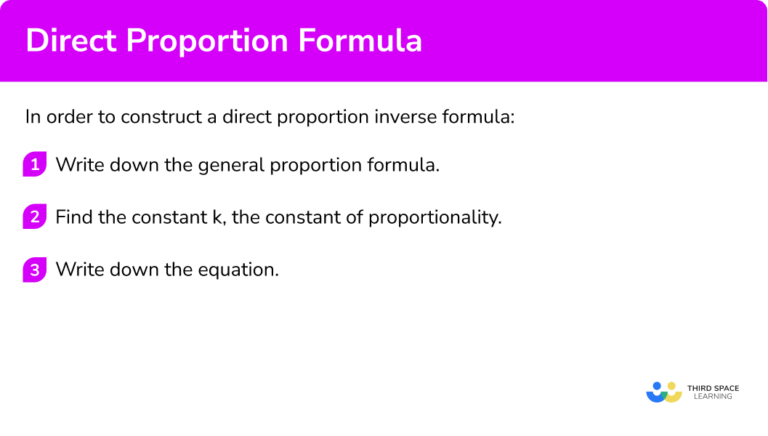 Direct Proportion Formula

In order to construct a direct proportion inverse formula:

1 Write down the general proportion formula.

2 Find the constant k, the constant of proportionality.

3 Write down the equation.

THIRD SPACE LEARNING